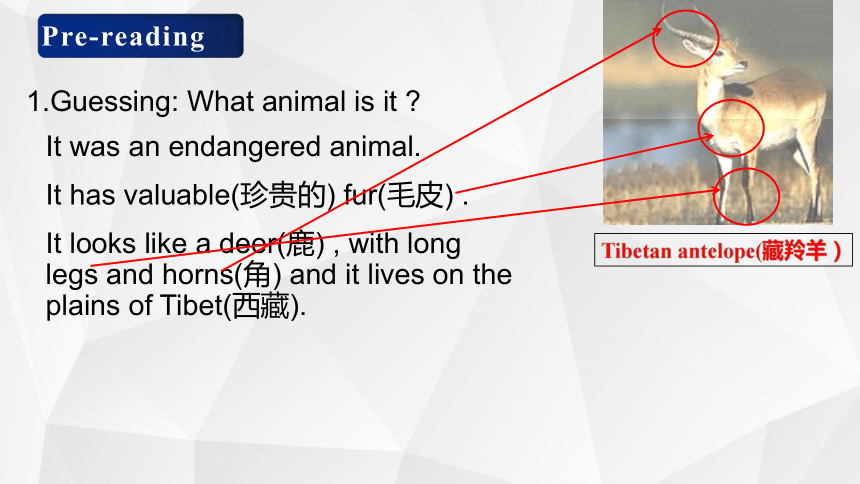 Pre-reading

1.Guessing: What animal is it ?

It was an endangered animal.

It has valuable(珍贵的) fur(毛皮) .

It looks like a deer(鹿) , with long legs and horns(角) and it lives on the plains of Tibet(西藏).

Tibetan antelope(藏羚羊 )